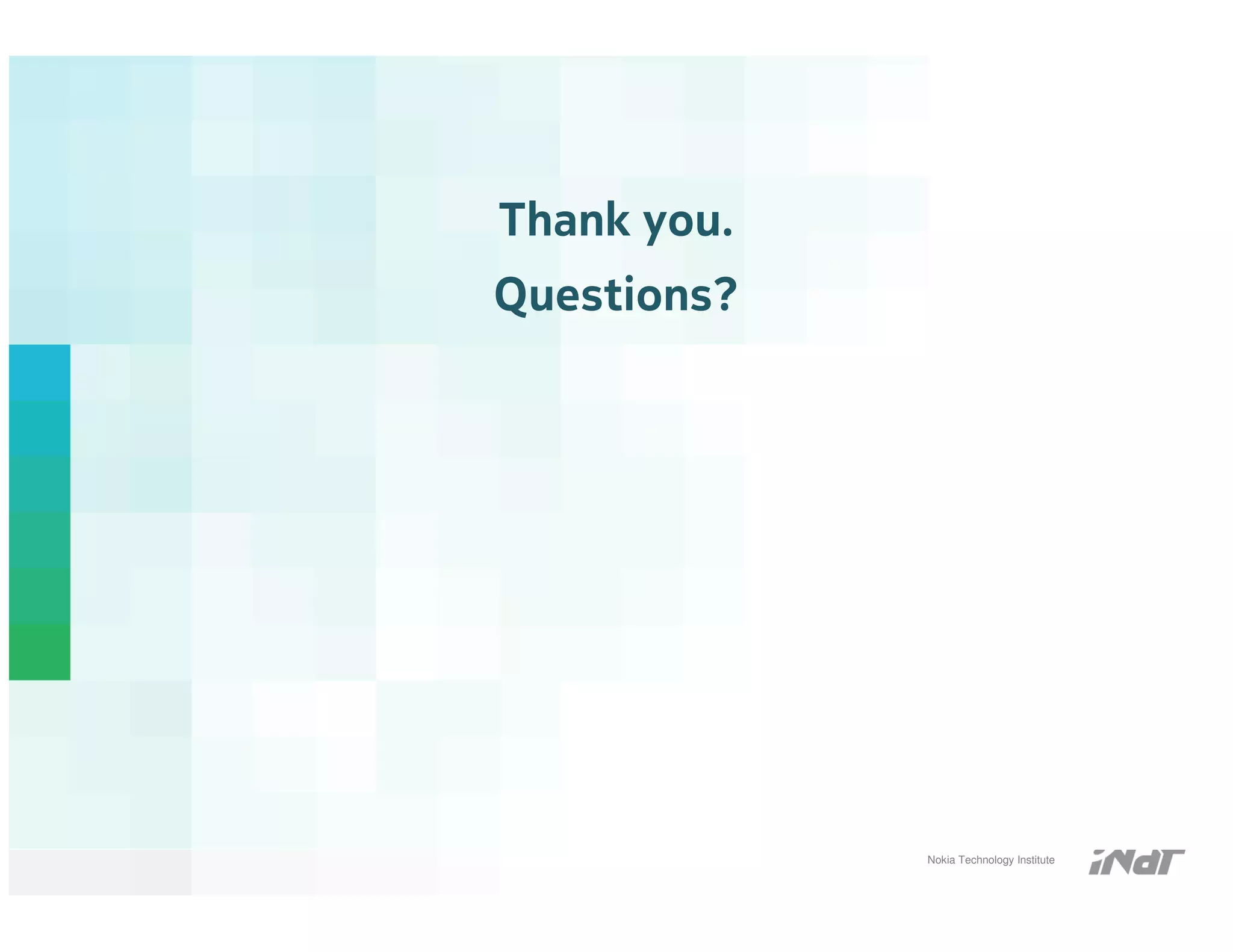 Thank you.
Questions?

Nokia Technology Institute

iNdT